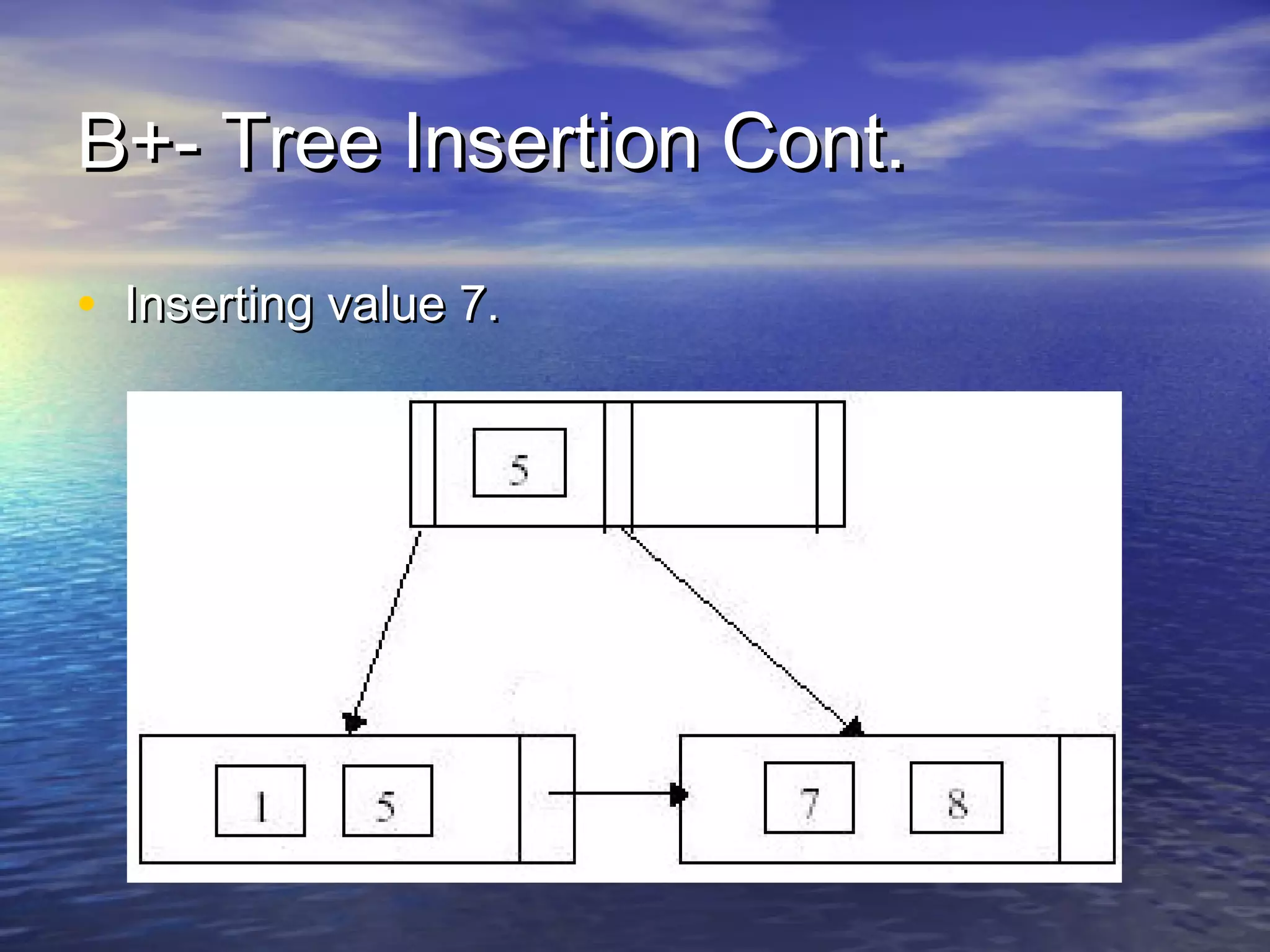 B+- Tree Insertion Cont.

• Inserting value 7.

5

1 5

7 8